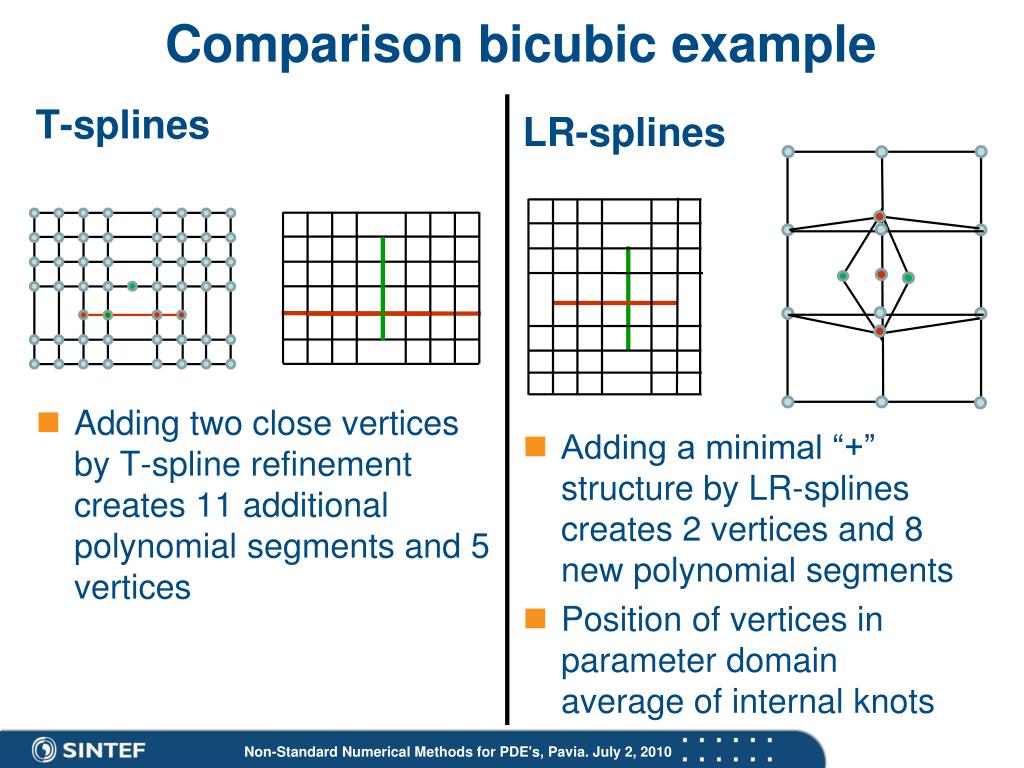 Comparison bicubic example

T-splines

Adding two close vertices by T-spline refinement creates 11 additional polynomial segments and 5 vertices

LR-splines

Adding a minimal “+” structure by LR-splines creates 2 vertices and 8 new polynomial segments

Position of vertices in parameter domain average of internal knots

SINTEF

Non-Standard Numerical Methods for PDE's, Pavia. July 2, 2010